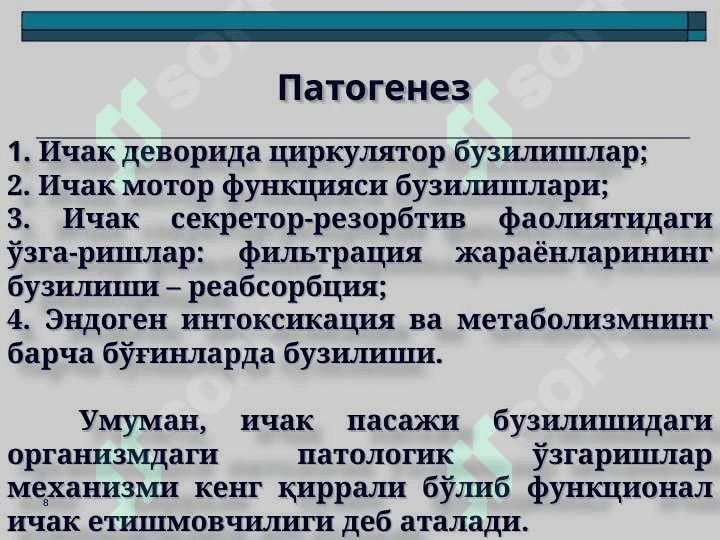 Патогенез

1. Ичак деворида циркулятор бузилишлар;
2. Ичак мотор функцияси бузилишлари;
3. Ичак секретор-резорбтив фаолиятидаги ўзга-ришлар: фильтрация жараёнларининг бузилиши – реабсорбция;
4. Эндоген интоксикация ва метаболизмнинг барча бўғинларда бузилиши.

Умуман, ичак пасажи бузилишидаги организмдаги патологик ўзгаришлар механизми кенг қиррали бўлиб функционал ичак етишмовчилиги деб аталади.

8